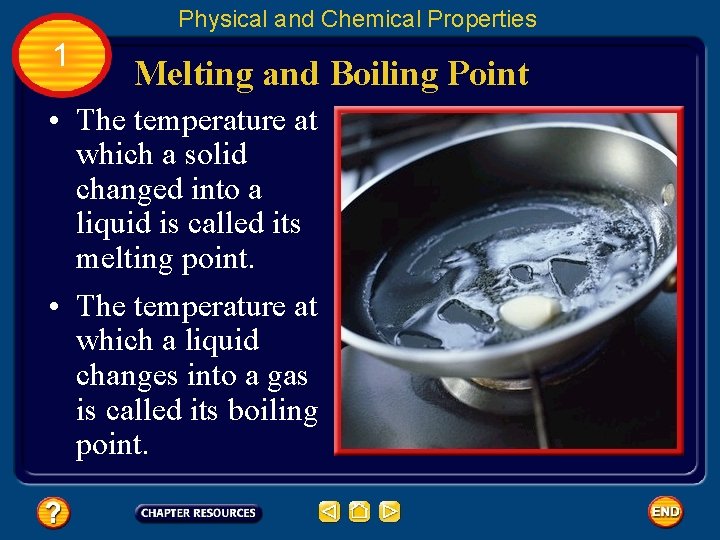 Physical and Chemical Properties

1

Melting and Boiling Point

• The temperature at which a solid changed into a liquid is called its melting point.

• The temperature at which a liquid changes into a gas is called its boiling point.

?

CHAPTER RESOURCES

END